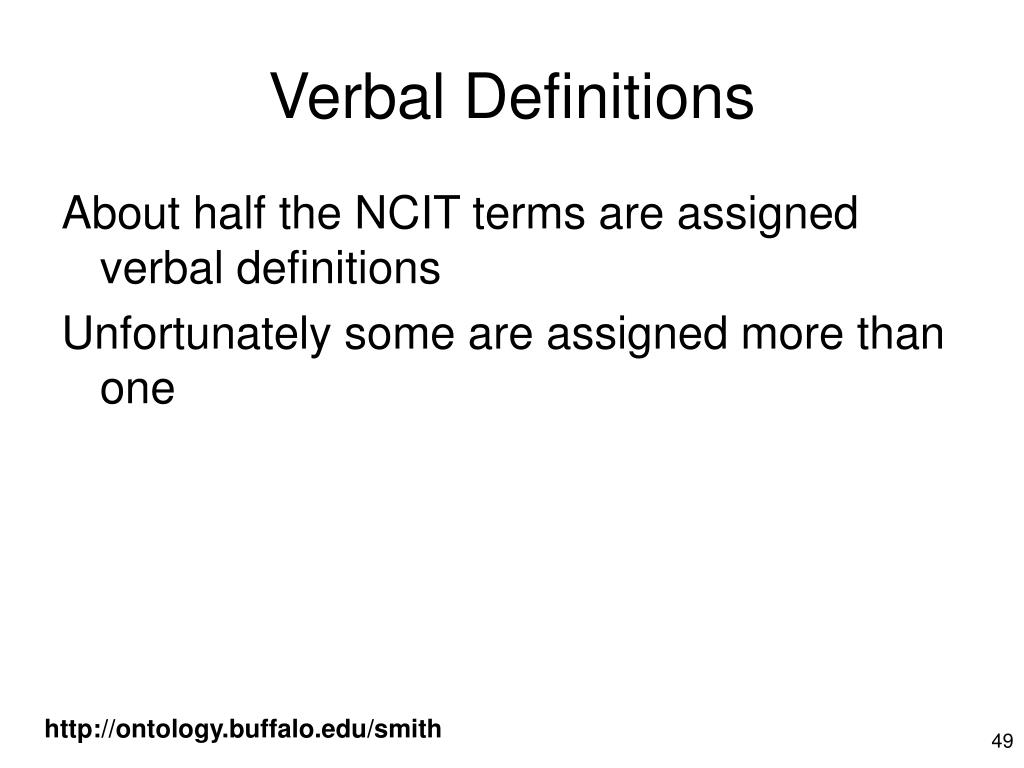 Verbal Definitions

About half the NCIT terms are assigned verbal definitions

Unfortunately some are assigned more than one

http://ontology.buffalo.edu/smith

49